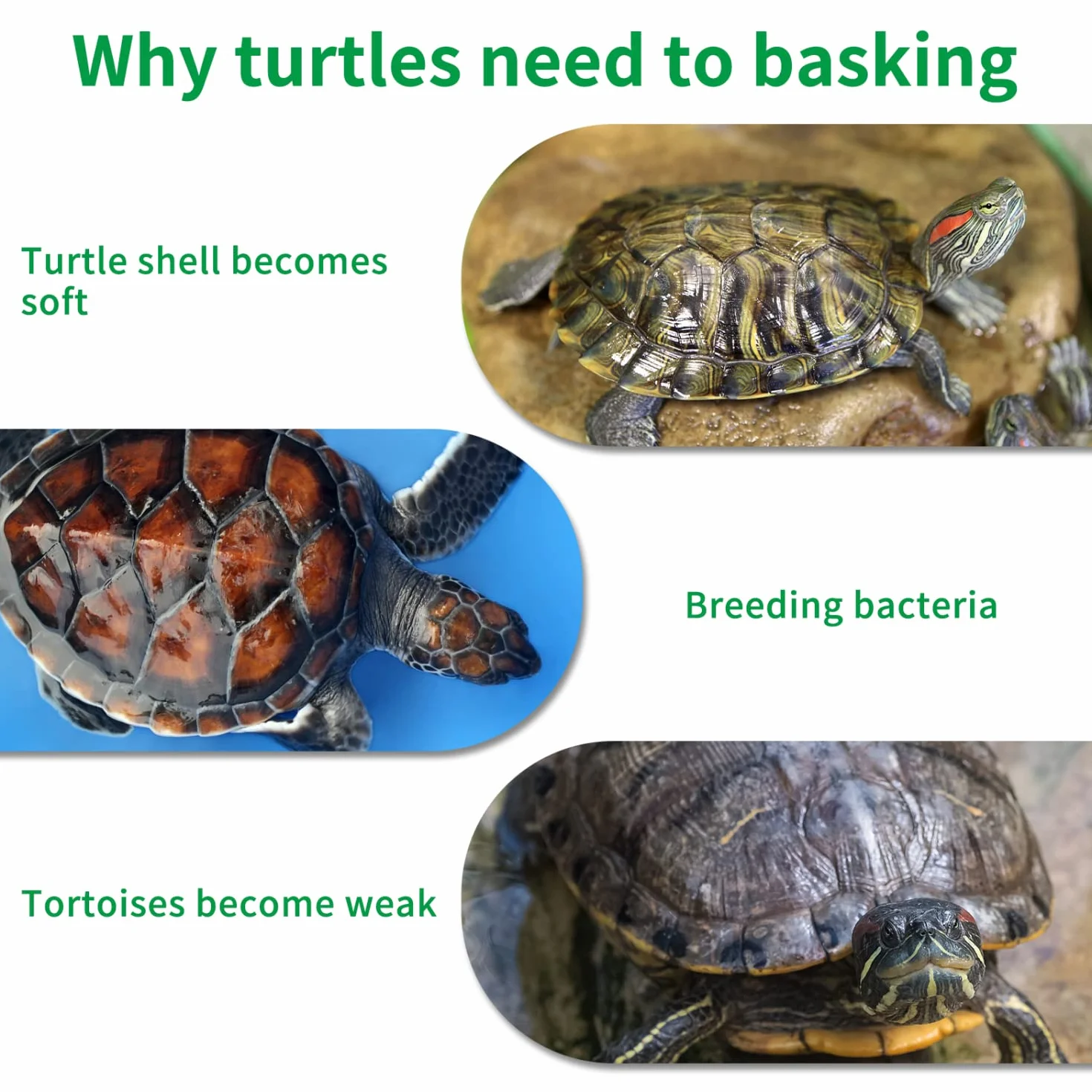 Why turtles need to basking

Turtle shell becomes soft

Breeding bacteria

Tortoises become weak